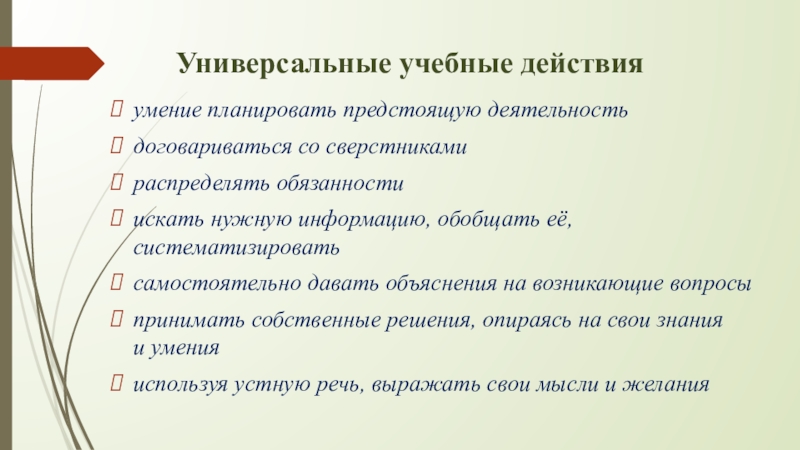 Универсальные учебные действия

умение планировать предстоящую деятельность

договариваться со сверстниками

распределять обязанности

искать нужную информацию, обобщать её, систематизировать

самостоятельно давать объяснения на возникающие вопросы

принимать собственные решения, опираясь на свои знания и умения

используя устную речь, выражать свои мысли и желания